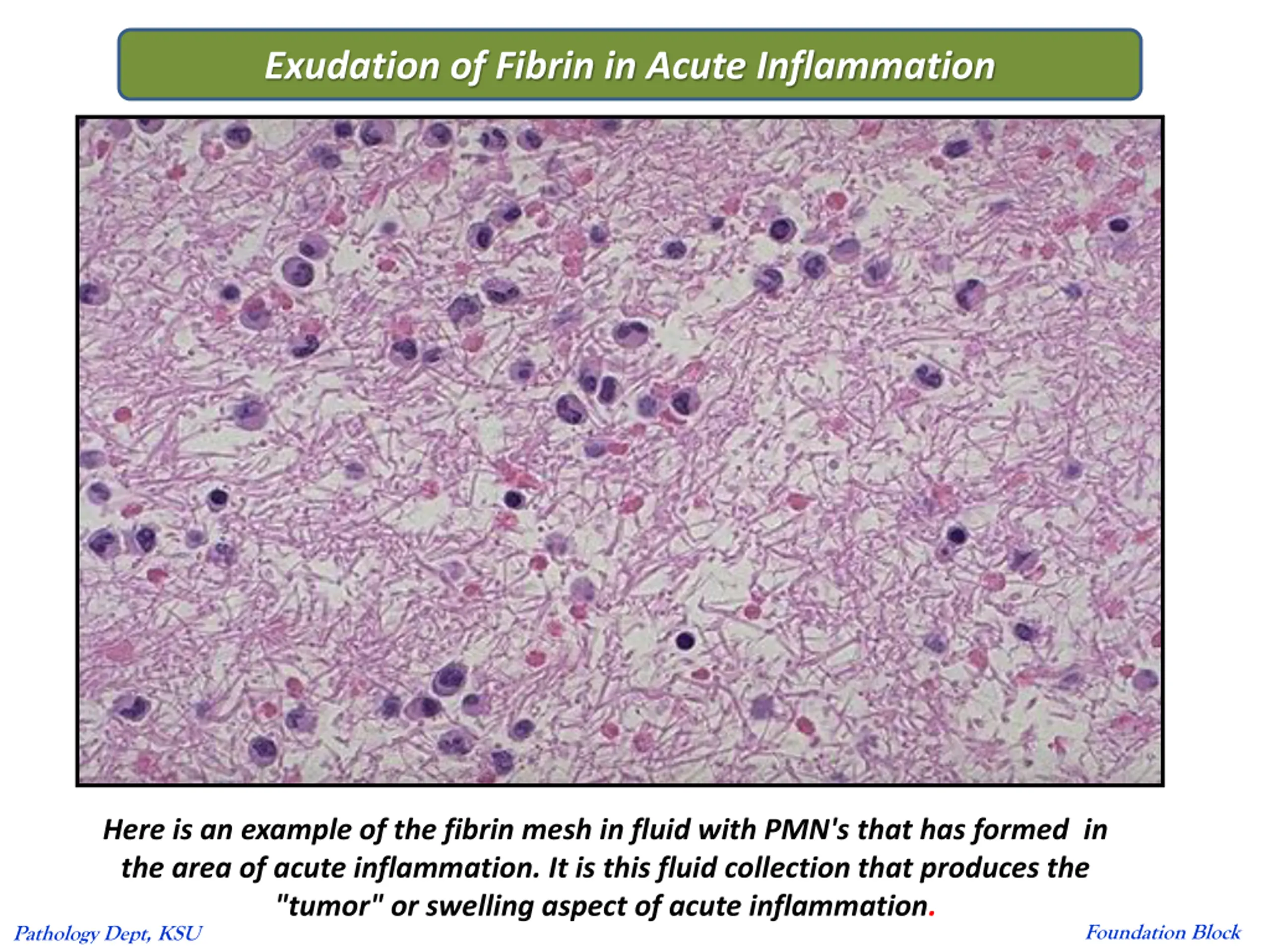 Exudation of Fibrin in Acute Inflammation

Here is an example of the fibrin mesh in fluid with PMN's that has formed in the area of acute inflammation. It is this fluid collection that produces the "tumor" or swelling aspect of acute inflammation.

Pathology Dept, KSU

Foundation Block